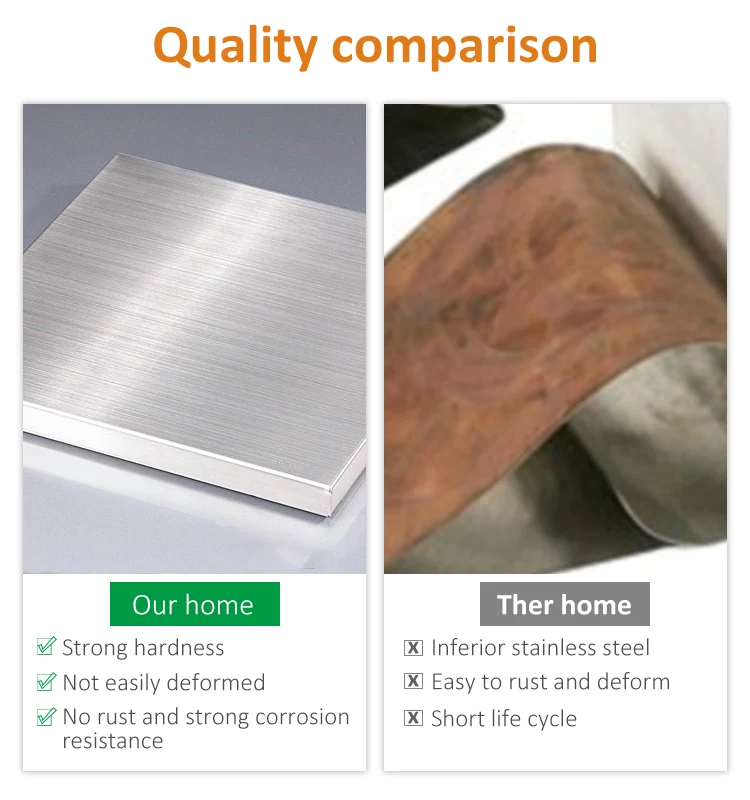 Quality comparison

Our home

Strong hardness

Not easily deformed

No rust and strong corrosion resistance

Ther home

Inferior stainless steel

Easy to rust and deform

Short life cycle